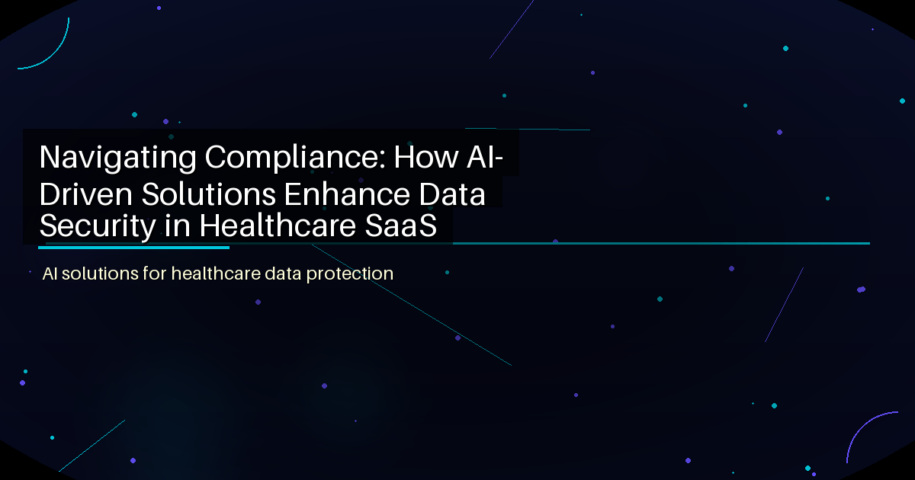 Navigating Compliance: How AI-Driven Solutions Enhance Data Security in Healthcare SaaS

AI solutions for healthcare data protection